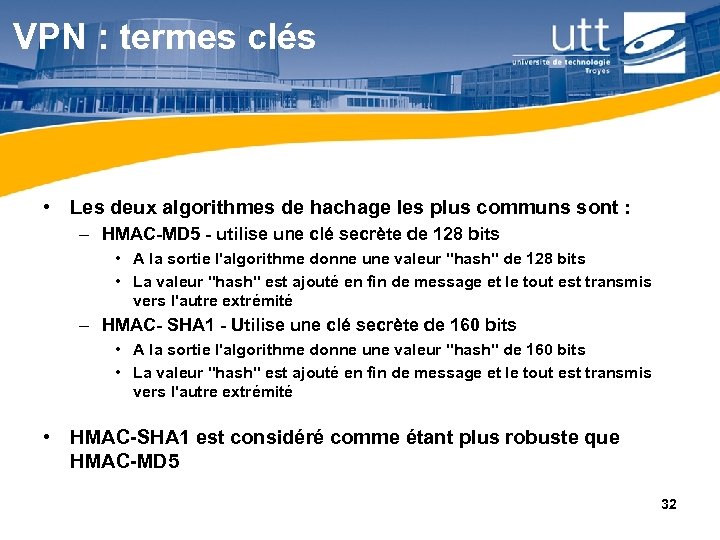 VPN : termes clés

utt
université de technologie
Troyes

• Les deux algorithmes de hachage les plus communs sont :
– HMAC-MD5 - utilise une clé secrète de 128 bits
• A la sortie l'algorithme donne une valeur "hash" de 128 bits
• La valeur "hash" est ajouté en fin de message et le tout est transmis vers l'autre extrémité
– HMAC- SHA1 - Utilise une clé secrète de 160 bits
• A la sortie l'algorithme donne une valeur "hash" de 160 bits
• La valeur "hash" est ajouté en fin de message et le tout est transmis vers l'autre extrémité

• HMAC-SHA1 est considéré comme étant plus robuste que HMAC-MD5

32